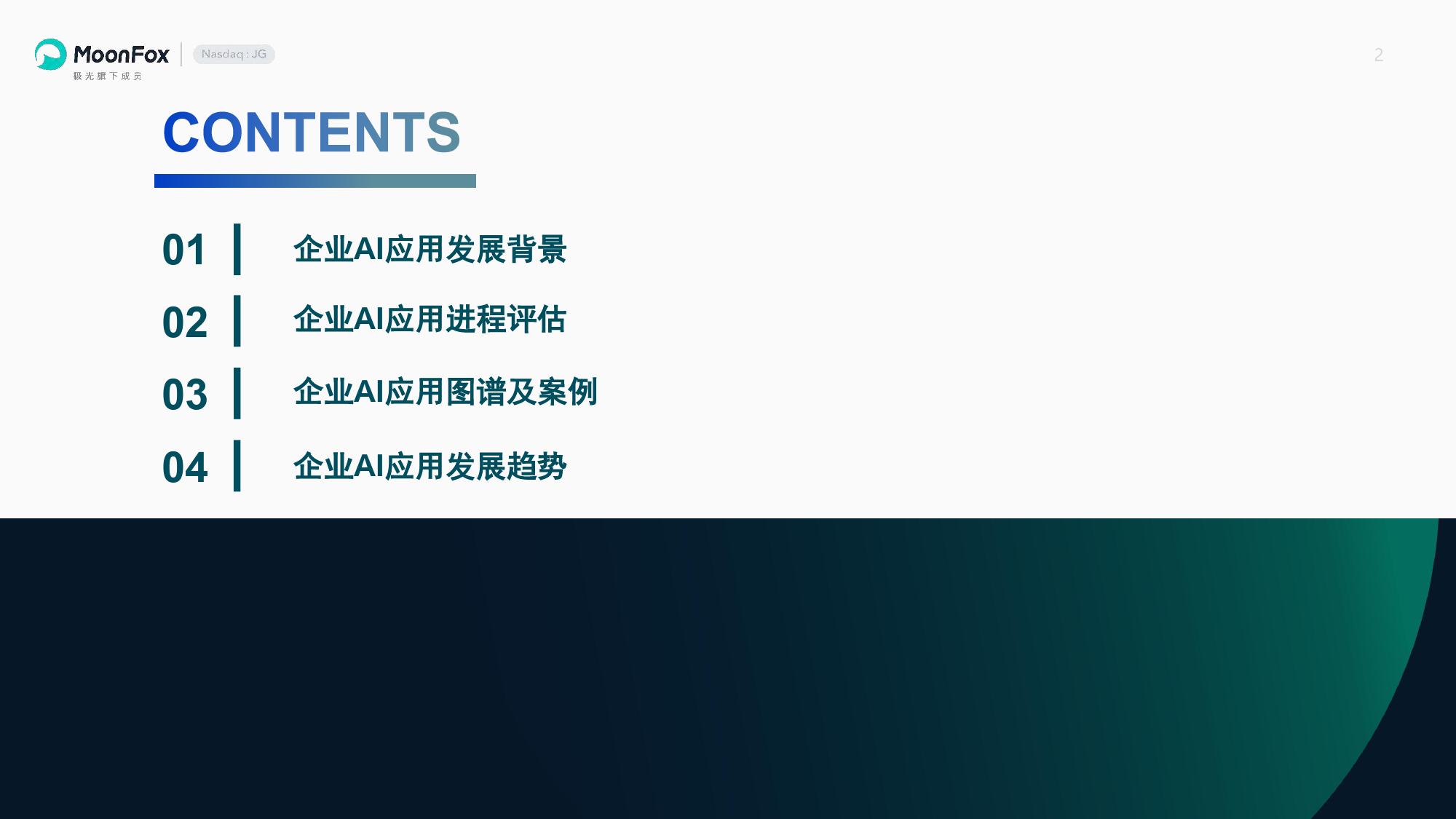 MoonFox
极光旗下成员
Nasdaq : JG

2

CONTENTS

01 企业AI应用发展背景

02 企业AI应用进程评估

03 企业AI应用图谱及案例

04 企业AI应用发展趋势